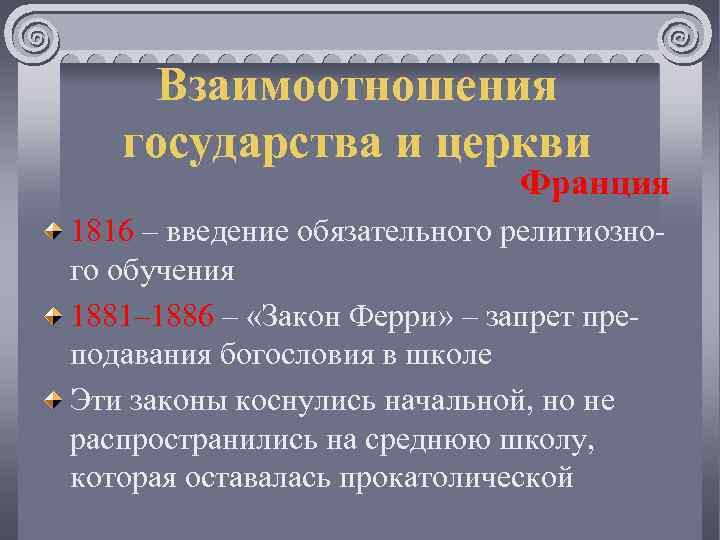 Взаимоотношения государства и церкви

Франция

1816 – введение обязательного религиозного обучения

1881–1886 – «Закон Ферри» – запрет преподавания богословия в школе

Эти законы коснулись начальной, но не распространились на среднюю школу, которая оставалась прокатолической